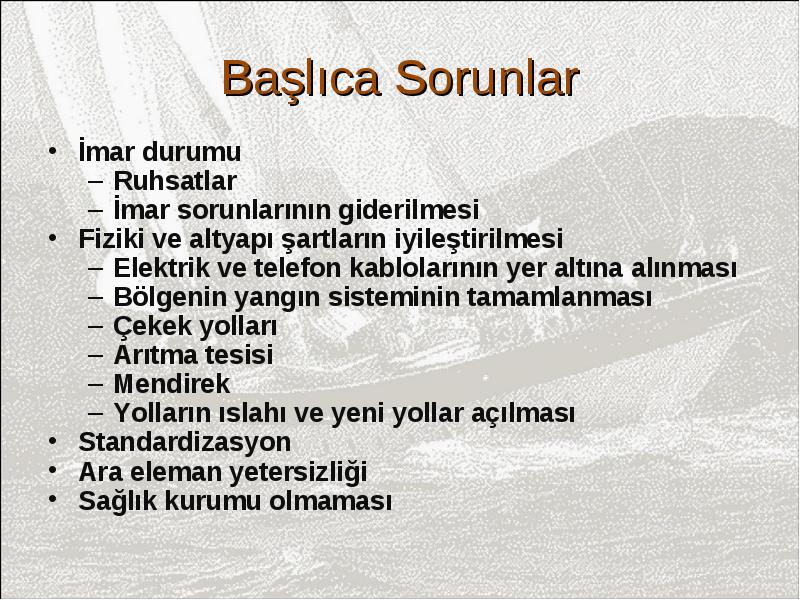 Başlıca Sorunlar

• İmar durumu
  – Ruhsatlar
  – İmar sorunlarının giderilmesi
• Fiziki ve altyapı şartların iyileştirilmesi
  – Elektrik ve telefon kablolarının yer altına alınması
  – Bölgenin yangın sisteminin tamamlanması
  – Çekek yolları
  – Arıtma tesisi
  – Mendirek
  – Yolların ıslahı ve yeni yollar açılması
• Standardizasyon
• Ara eleman yetersizliği
• Sağlık kurumu olmaması